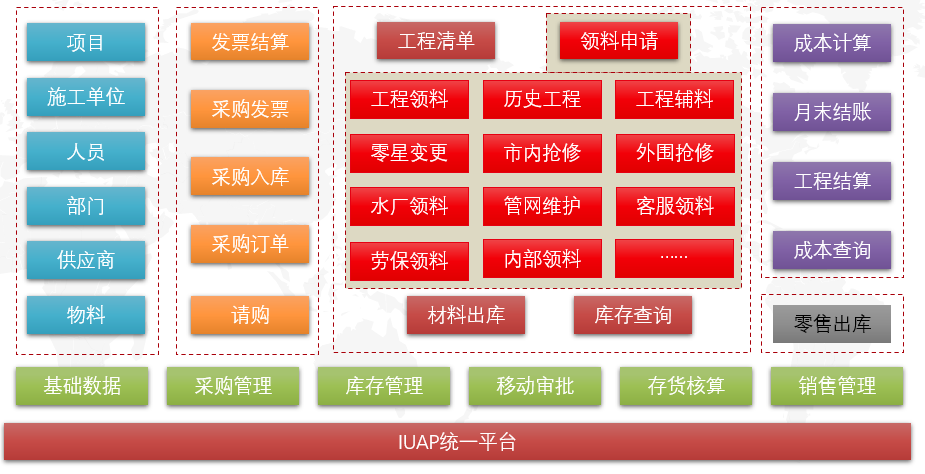 项目
施工单位
人员
部门
供应商
物料

发票结算
采购发票
采购入库
采购订单
请购

工程清单
领料申请
工程领料
历史工程
工程辅料
零星变更
市内抢修
外围抢修
水厂领料
管网维护
客服领料
劳保领料
内部领料
……
材料出库
库存查询

成本计算
月末结账
工程结算
成本查询
零售出库

基础数据
采购管理
库存管理
移动审批
存货核算
销售管理

IUAP统一平台